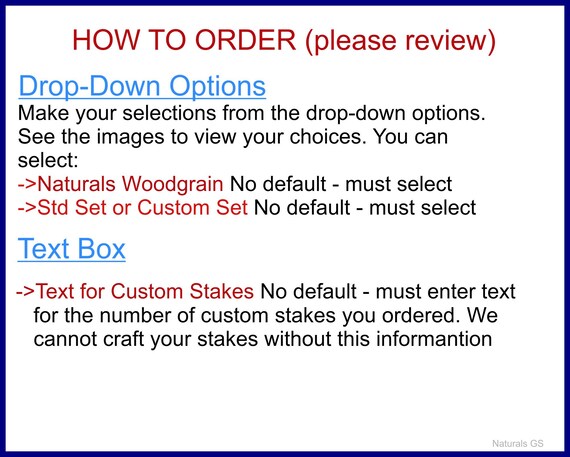 HOW TO ORDER (please review)

Drop-Down Options

Make your selections from the drop-down options. See the images to view your choices. You can select:
->Naturals Woodgrain No default - must select
->Std Set or Custom Set No default - must select

Text Box

->Text for Custom Stakes No default - must enter text for the number of custom stakes you ordered. We cannot craft your stakes without this informantion

Naturals GS